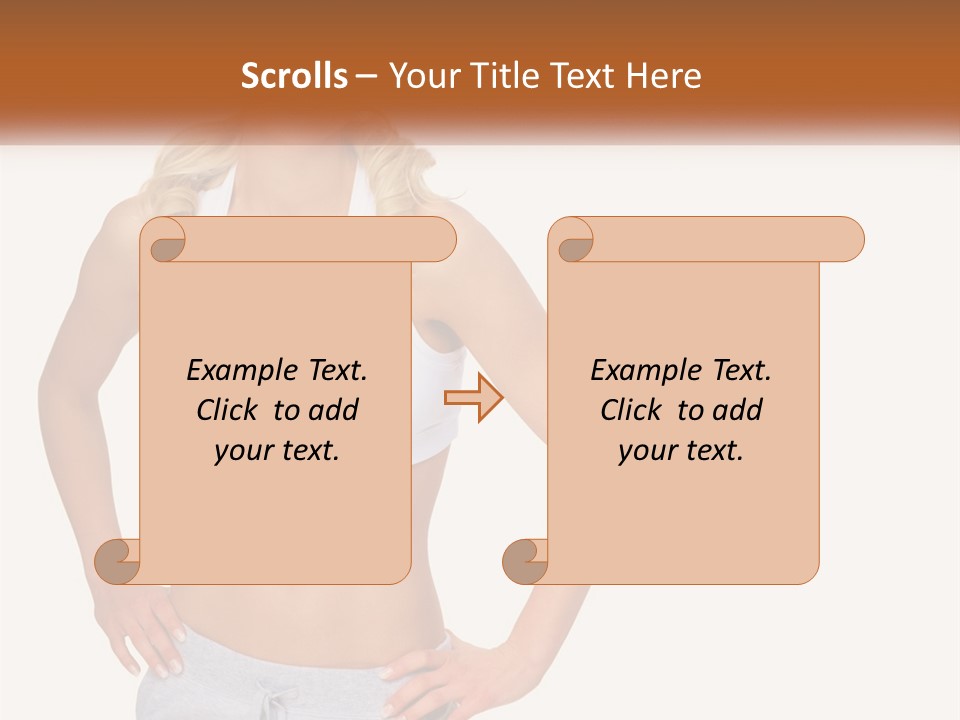 Scrolls – Your Title Text Here

Example Text. Click to add your text.

Example Text. Click to add your text.